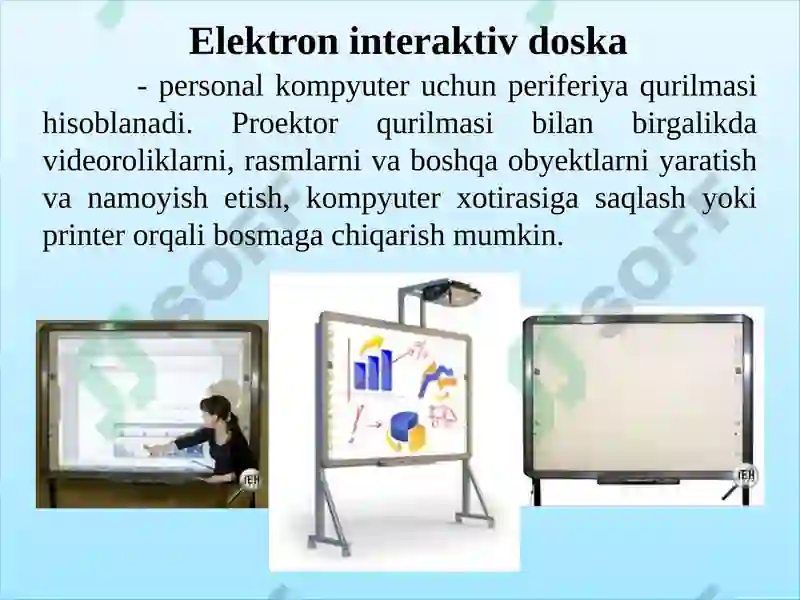 Elektron interaktiv doska

- personal kompyuter uchun periferiya qurilmasi hisoblanadi. Proektor qurilmasi bilan birgalikda videoroliklarni, rasmlarni va boshqa obyektlarni yaratish va namoyish etish, kompyuter xotirasiga saqlash yoki printer orqali bosmaga chiqarish mumkin.

SOFT

SOFT